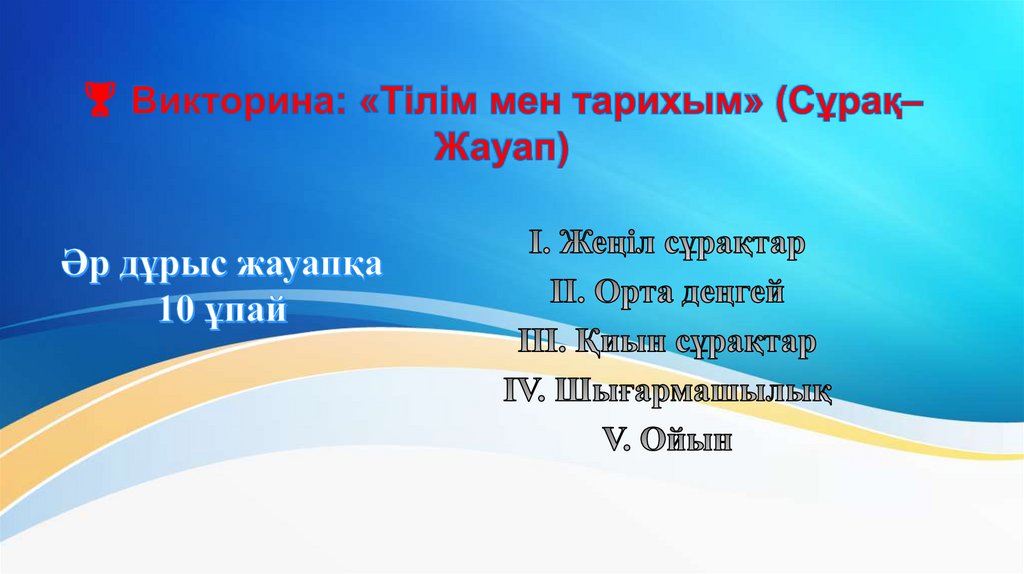 🏆 Викторина: «Тілім мен тарихым» (Сұрақ–Жауап)

Әр дұрыс жауапқа 10 ұпай

I. Жеңіл сұрақтар
II. Орта деңгей
III. Қиын сұрақтар
IV. Шығармашылық
V. Ойын